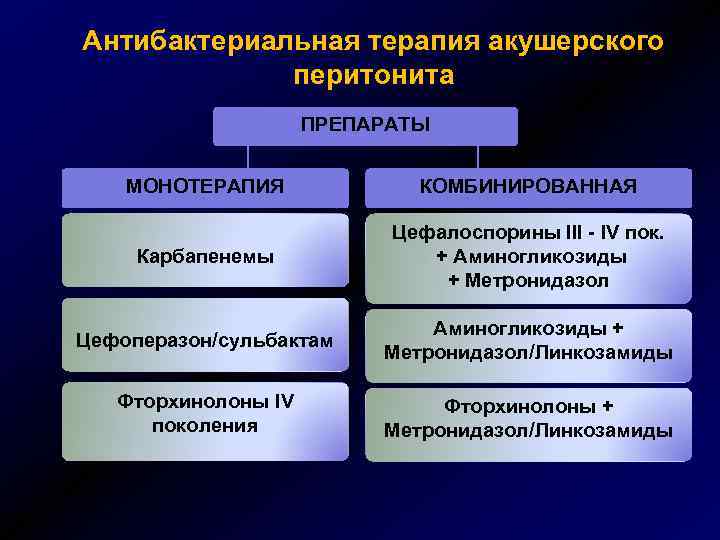 Антибактериальная терапия акушерского перитонита

ПРЕПАРАТЫ

МОНОТЕРАПИЯ

Карбапенемы

Цефоперазон/сульбактам

Фторхинолоны IV поколения

КОМБИНИРОВАННАЯ

Цефалоспорины III - IV пок. + Аминогликозиды + Метронидазол

Аминогликозиды + Метронидазол/Линкозамиды

Фторхинолоны + Метронидазол/Линкозамиды